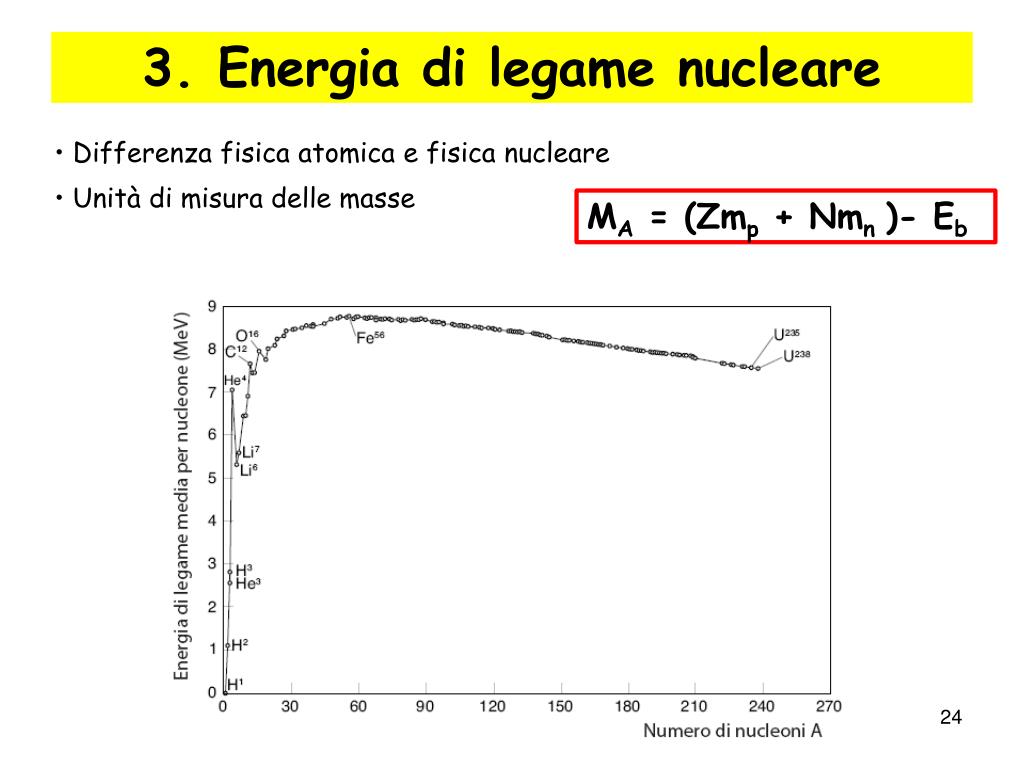 3. Energia di legame nucleare

• Differenza fisica atomica e fisica nucleare

• Unità di misura delle masse

$M_A = (Zm_p + Nm_n) - E_b$

Energia di legame media per nucleone (MeV)

9
8
7
6
5
4
3
2
1
0

$O^{16}$
$C^{12}$
$He^4$
$Li^7$
$Li^6$
$H^3$
$He^3$
$H^2$
$H^1$
$Fe^{56}$
$U^{235}$
$U^{238}$

0 30 60 90 120 150 180 210 240 270

Numero di nucleoni A

24